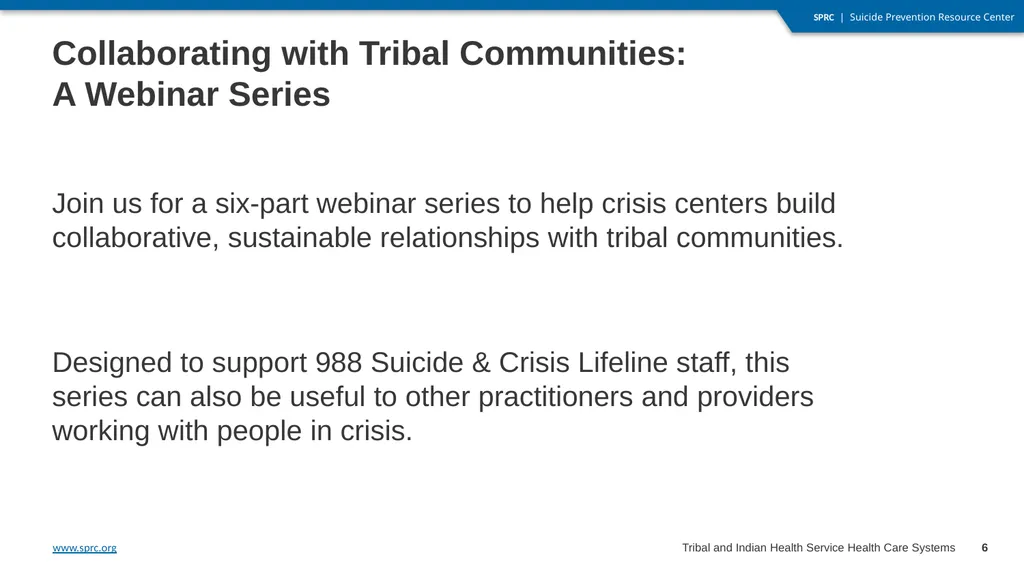 SPRC | Suicide Prevention Resource Center

Collaborating with Tribal Communities:
A Webinar Series

Join us for a six-part webinar series to help crisis centers build collaborative, sustainable relationships with tribal communities.

Designed to support 988 Suicide & Crisis Lifeline staff, this series can also be useful to other practitioners and providers working with people in crisis.

www.sprc.org

Tribal and Indian Health Service Health Care Systems 6